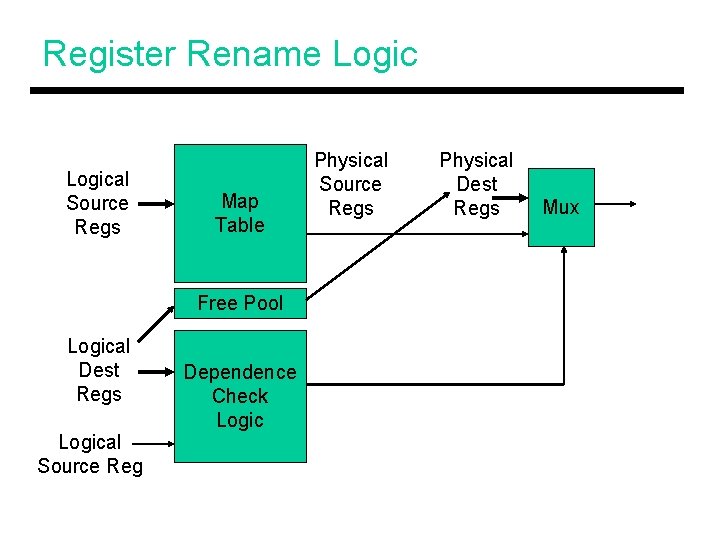 Register Rename Logic

Logical Source Regs

Map Table

Physical Source Regs

Physical Dest Regs

Mux

Free Pool

Logical Dest Regs

Dependence Check Logic

Logical Source Reg